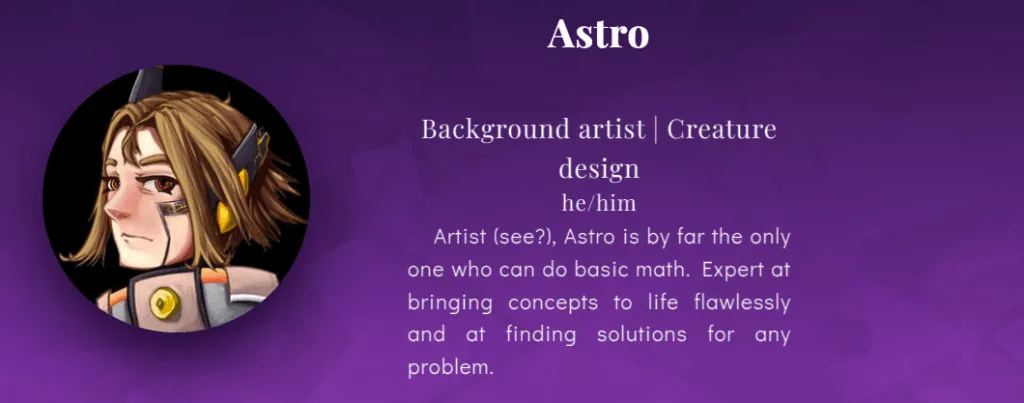 Astro

Background artist | Creature design
he/him

Artist (see?), Astro is by far the only one who can do basic math. Expert at bringing concepts to life flawlessly and at finding solutions for any problem.